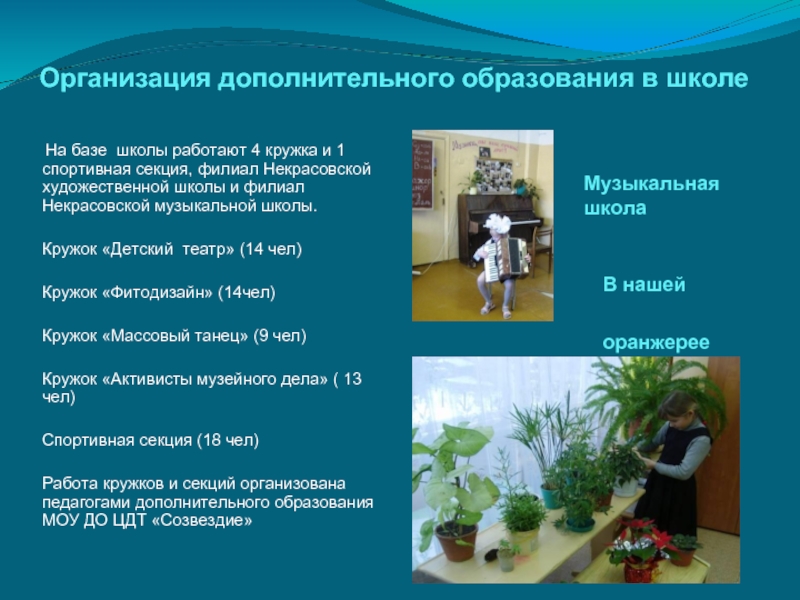 Организация дополнительного образования в школе

На базе школы работают 4 кружка и 1 спортивная секция, филиал Некрасовской художественной школы и филиал Некрасовской музыкальной школы.

Кружок «Детский театр» (14 чел)

Кружок «Фитодизайн» (14чел)

Кружок «Массовый танец» (9 чел)

Кружок «Активисты музейного дела» ( 13 чел)

Спортивная секция (18 чел)

Работа кружков и секций организована педагогами дополнительного образования МОУ ДО ЦДТ «Созвездие»

Музыкальная школа

В нашей

оранжерее